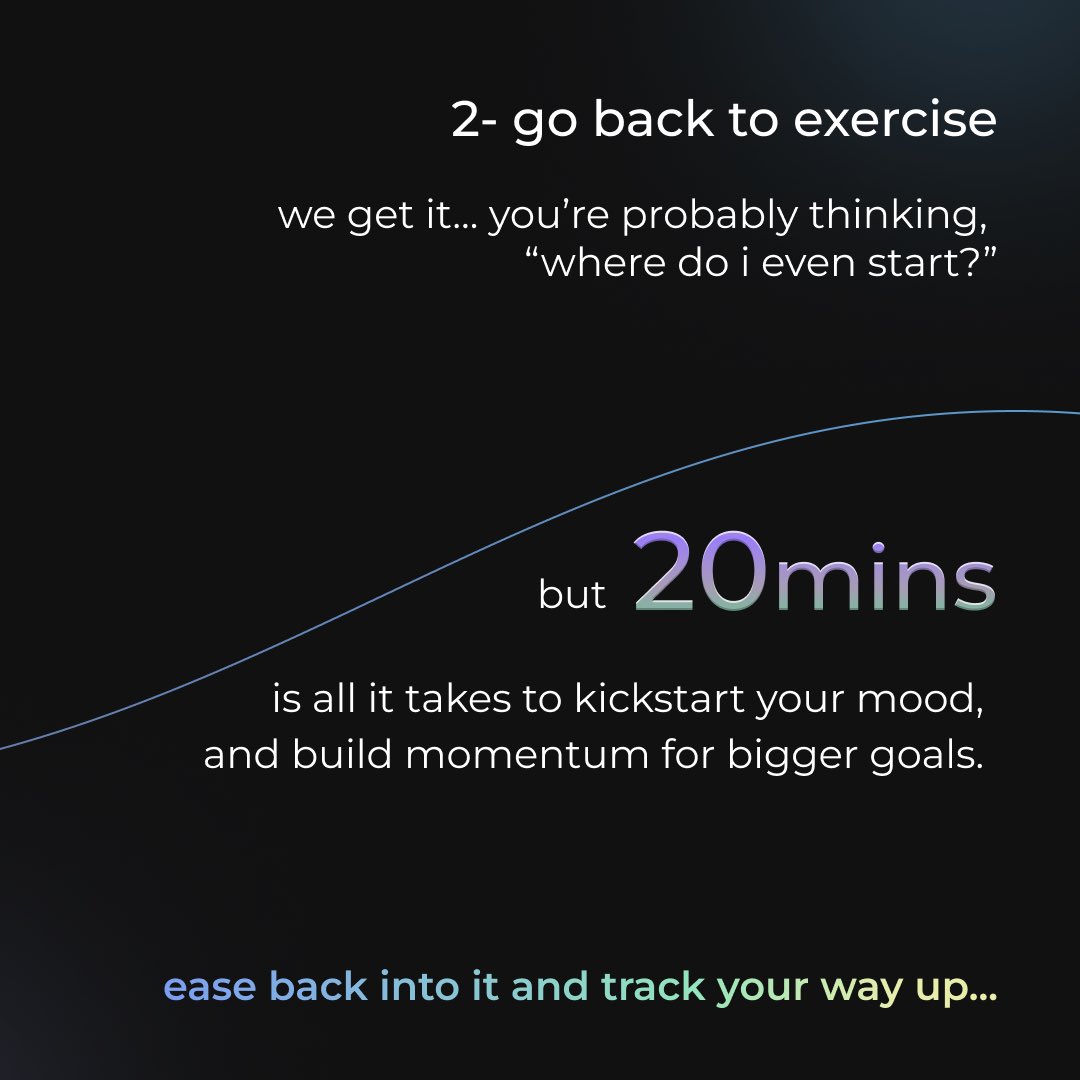 2- go back to exercise

we get it... you’re probably thinking, “where do i even start?”

but 20mins

is all it takes to kickstart your mood, and build momentum for bigger goals.

ease back into it and track your way up...